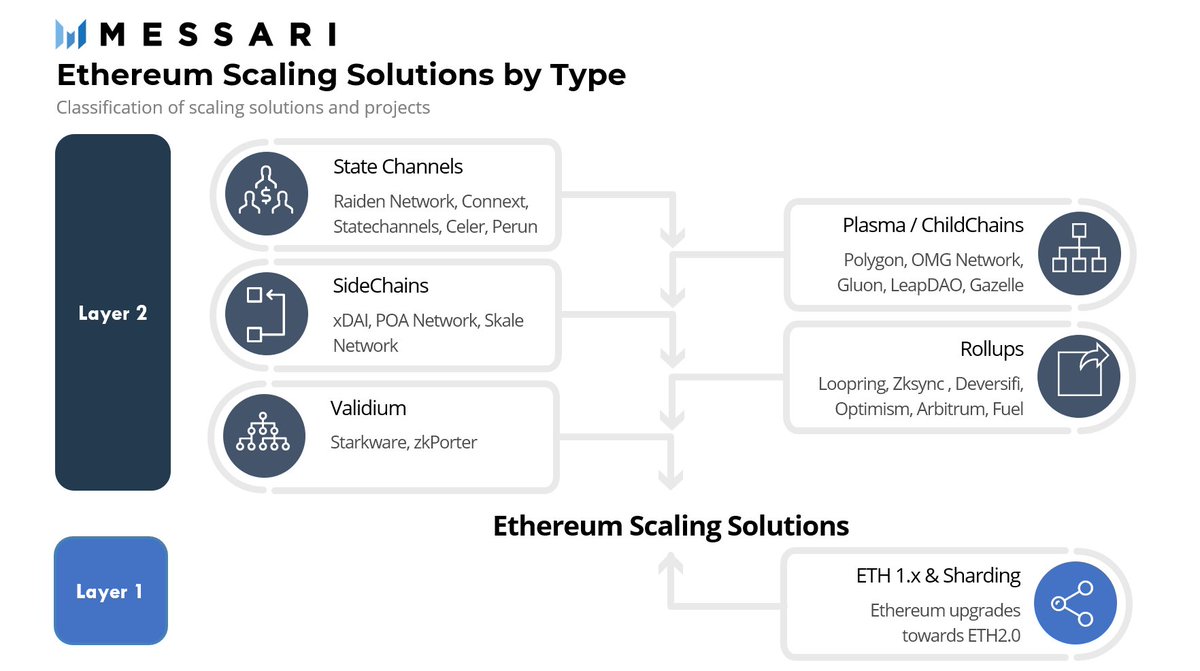 MESSARI

Ethereum Scaling Solutions by Type

Classification of scaling solutions and projects

Layer 2

State Channels

Raiden Network, Connext, Statechannels, Celer, Perun

SideChains

xDAI, POA Network, Skale Network

Validium

Starkware, zkPorter

Plasma / ChildChains

Polygon, OMG Network, Gluon, LeapDAO, Gazelle

Rollups

Loopring, Zksync , Deversifi, Optimism, Arbitrum, Fuel

Ethereum Scaling Solutions

Layer 1

ETH 1.x & Sharding

Ethereum upgrades towards ETH2.0